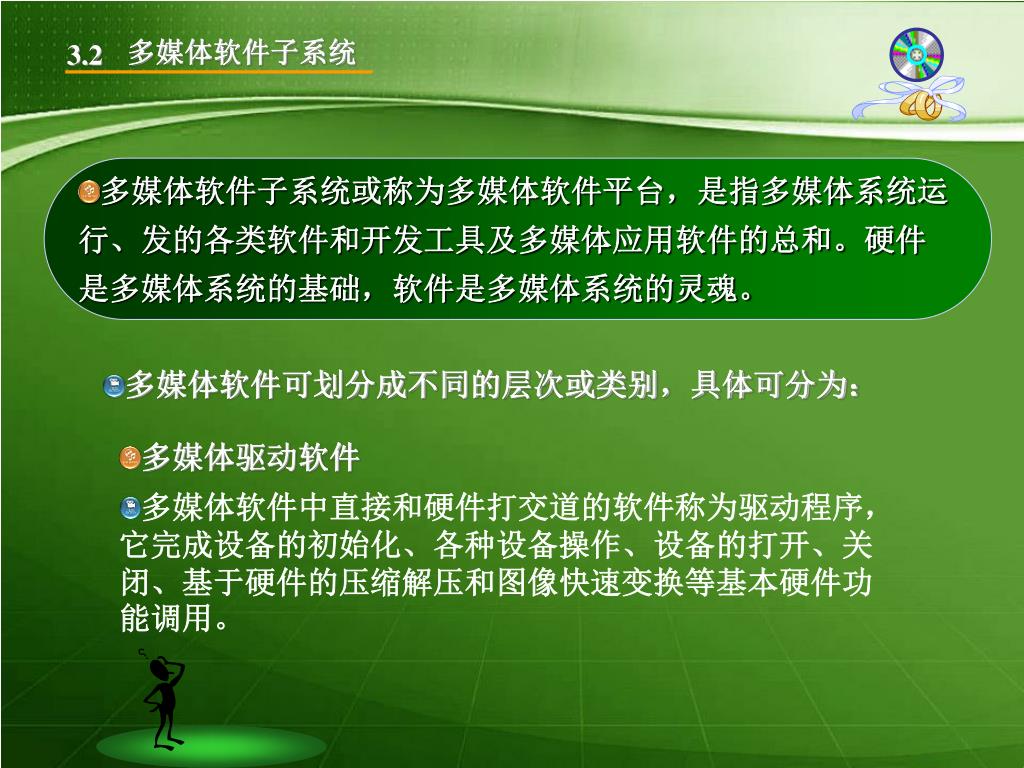 3.2 多媒体软件子系统

多媒体软件子系统或称为多媒体软件平台，是指多媒体系统运行、发的各类软件和开发工具及多媒体应用软件的总和。硬件是多媒体系统的基础，软件是多媒体系统的灵魂。

多媒体软件可划分成不同的层次或类别，具体可分为：

多媒体驱动软件

多媒体软件中直接和硬件打交道的软件称为驱动程序，它完成设备的初始化、各种设备操作、设备的打开、关闭、基于硬件的压缩解压和图像快速变换等基本硬件功能调用。